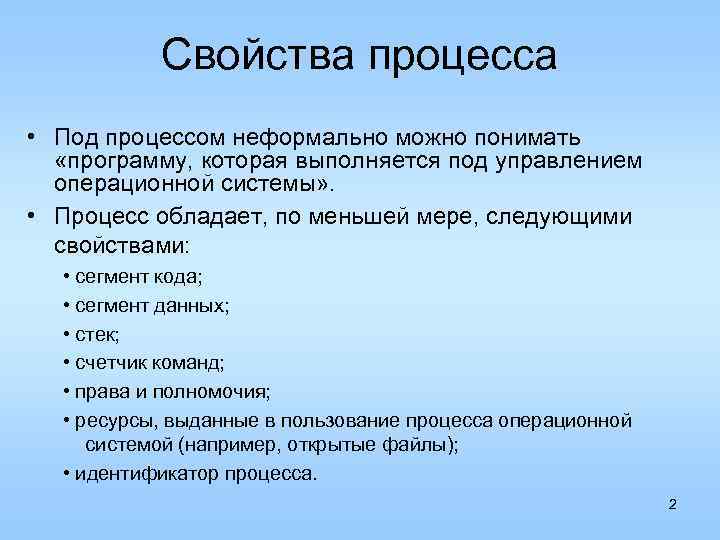 Свойства процесса

• Под процессом неформально можно понимать «программу, которая выполняется под управлением операционной системы».

• Процесс обладает, по меньшей мере, следующими свойствами:

• сегмент кода;

• сегмент данных;

• стек;

• счетчик команд;

• права и полномочия;

• ресурсы, выданные в пользование процесса операционной системой (например, открытые файлы);

• идентификатор процесса.

2